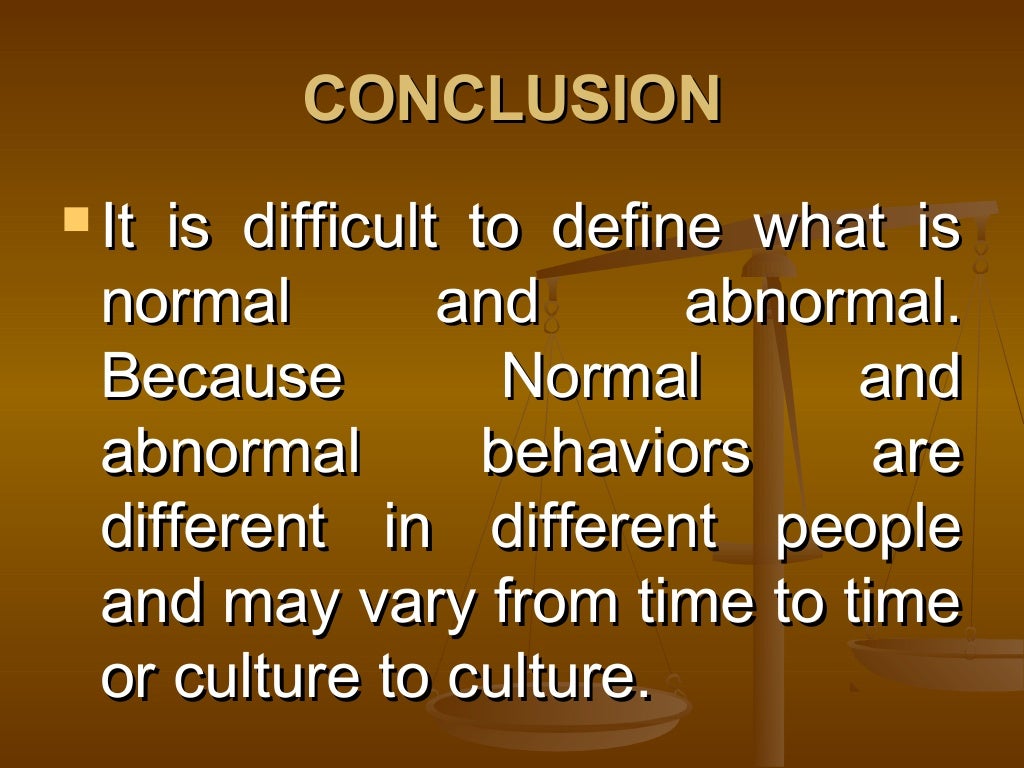 CONCLUSION

It is difficult to define what is normal and abnormal. Because Normal and abnormal behaviors are different in different people and may vary from time to time or culture to culture.